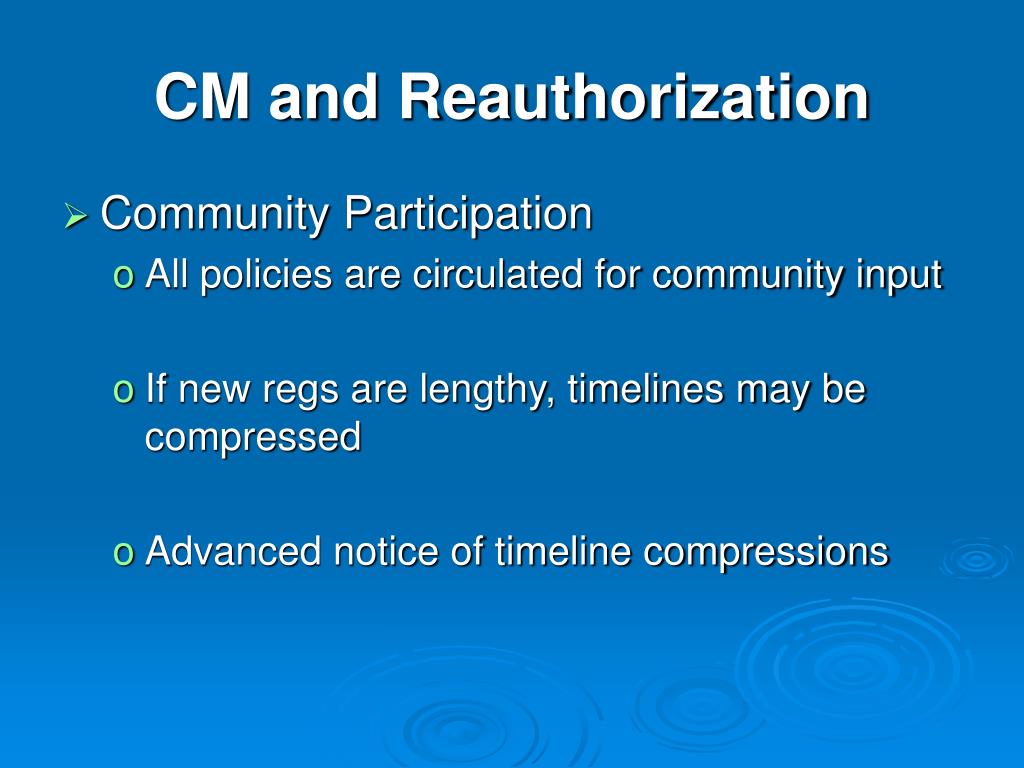 CM and Reauthorization

➢ Community Participation

o All policies are circulated for community input

o If new regs are lengthy, timelines may be compressed

o Advanced notice of timeline compressions